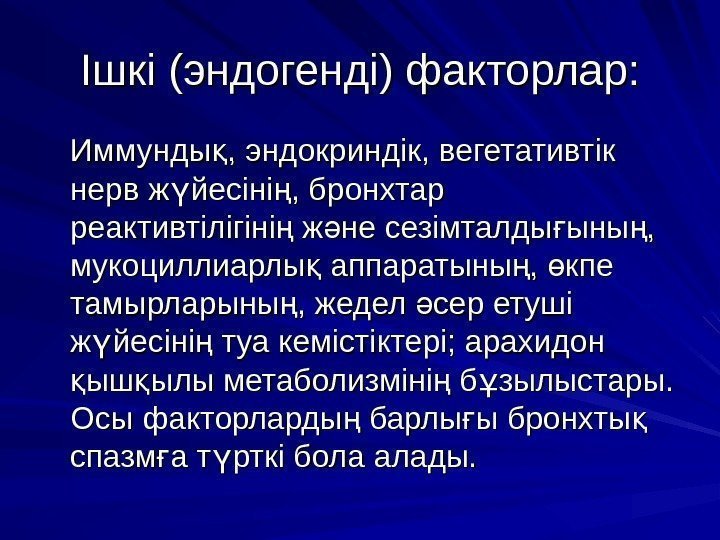 Ішкі (эндогенді) факторлар:

Иммундық, эндокриндік, вегетативтік нерв жүйесінің, бронхтар реактивтілігінің және сезімталдығының, мукоциллиарлық аппаратының, өкпе тамырларының, жедел әсер етуші жүйесінің туа кемістіктері; арахидон қышқылы метаболизмінің бұзылыстары. Осы факторлардың барлығы бронхтық спазмға түрткі бола алады.